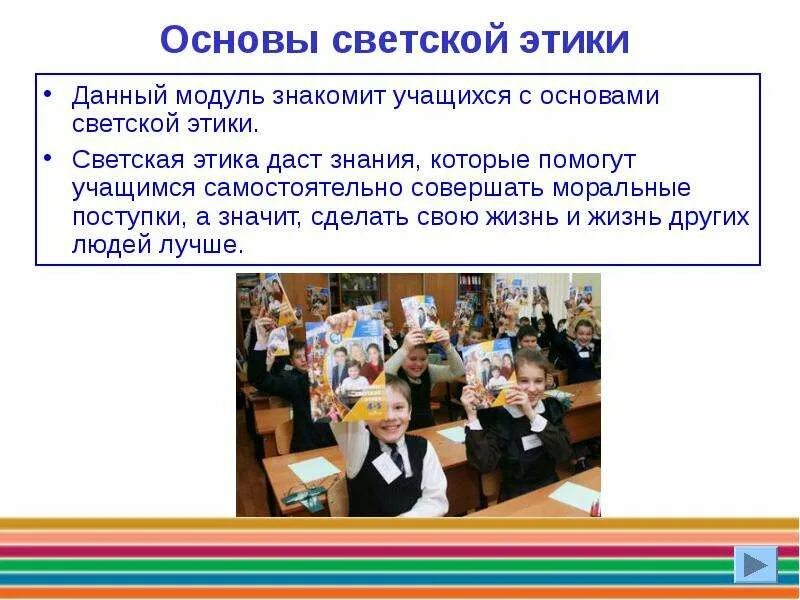 Основы светской этики

• Данный модуль знакомит учащихся с основами светской этики.

• Светская этика даст знания, которые помогут учащимся самостоятельно совершать моральные поступки, а значит, сделать свою жизнь и жизнь других людей лучше.